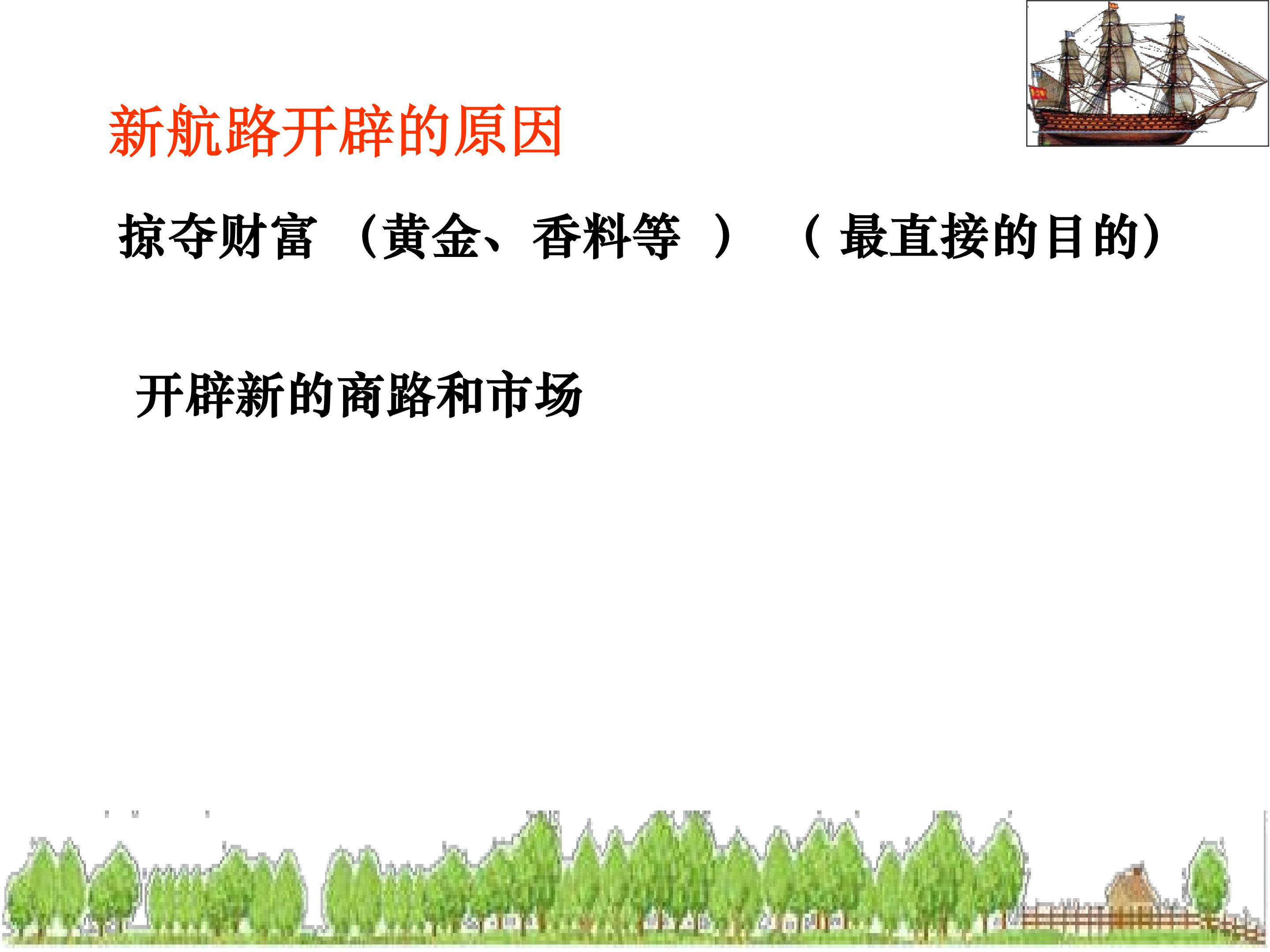 新航路开辟的原因

掠夺财富 （黄金、香料等 ） （ 最直接的目的）

开辟新的商路和市场